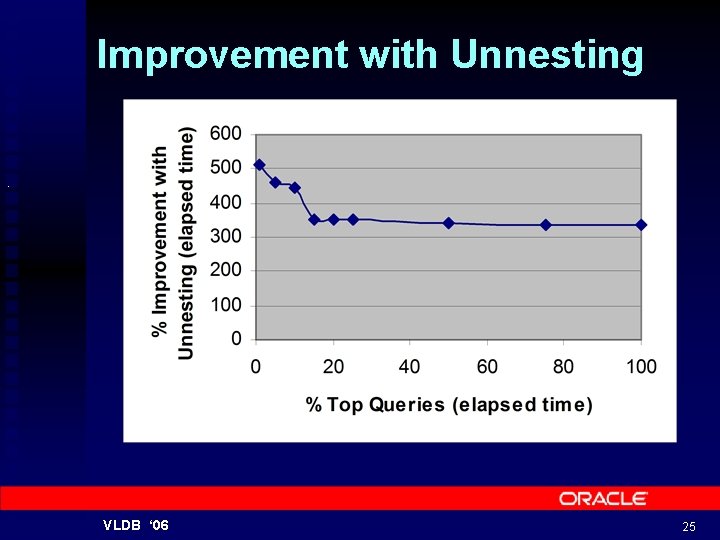 Improvement with Unnesting

% Improvement with Unnesting (elapsed time)

600
500
400
300
200
100
0

0 20 40 60 80 100

% Top Queries (elapsed time)

ORACLE

VLDB '06

25